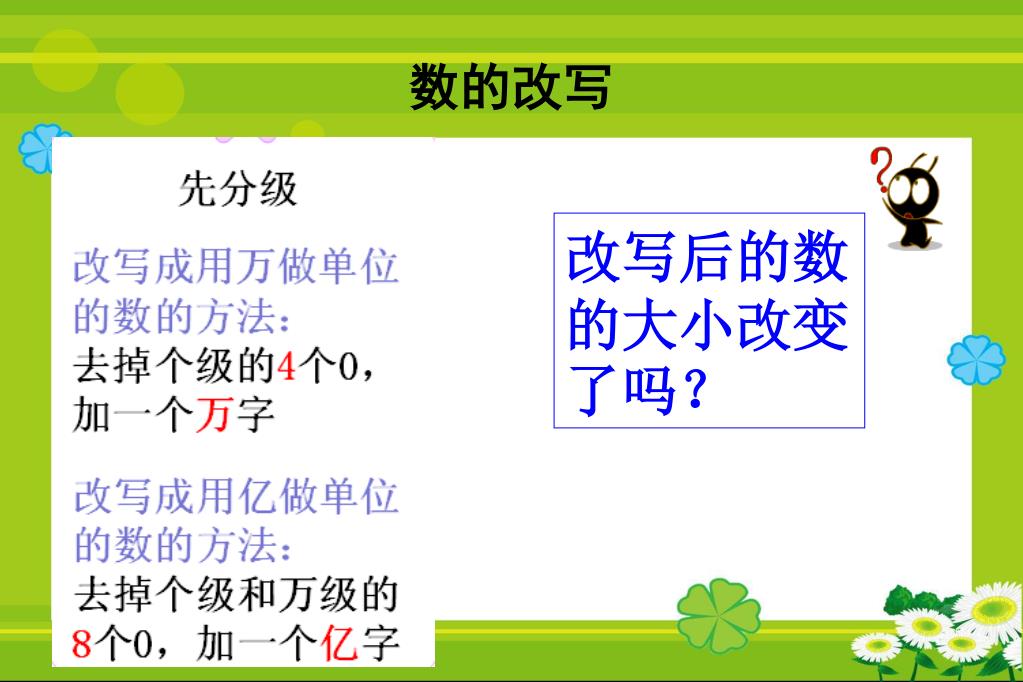 数的改写

先分级

改写成用万做单位的数的方法：
去掉个级的4个0，加一个万字

改写成用亿做单位的数的方法：
去掉个级和万级的8个0，加一个亿字

改写后的数的大小改变了吗？